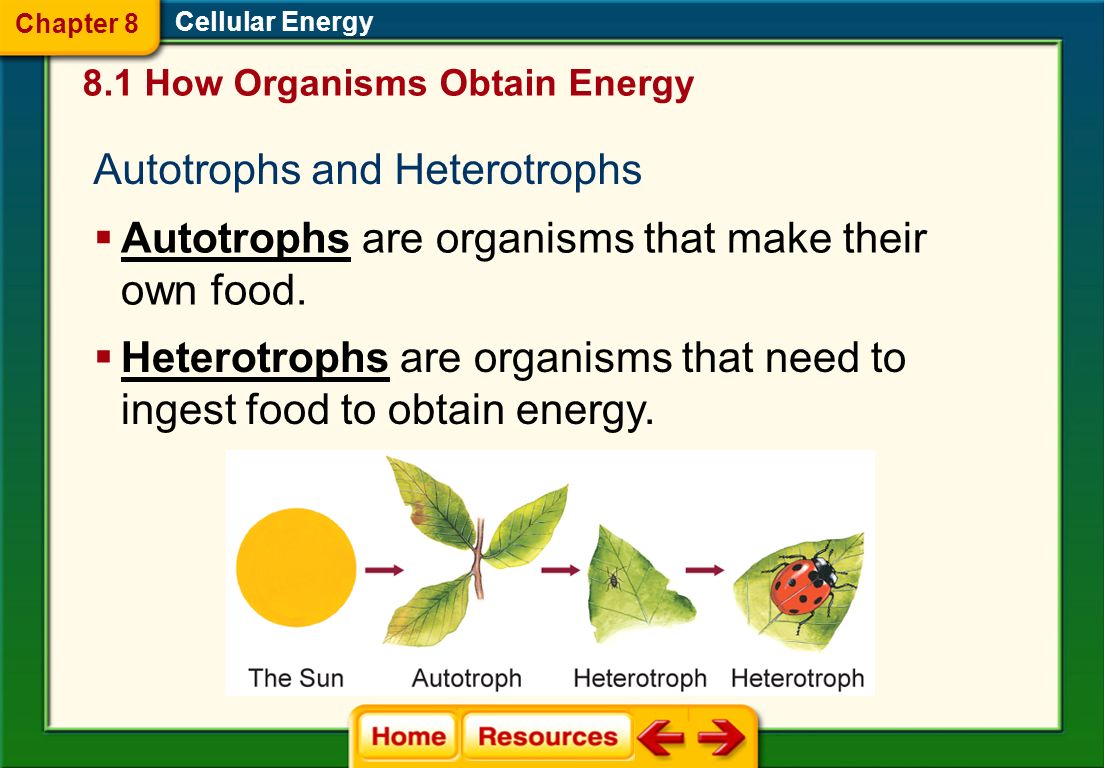 Chapter 8 Cellular Energy

8.1 How Organisms Obtain Energy

Autotrophs and Heterotrophs

▪ Autotrophs are organisms that make their own food.

▪ Heterotrophs are organisms that need to ingest food to obtain energy.

The Sun Autotroph Heterotroph Heterotroph

Home Resources